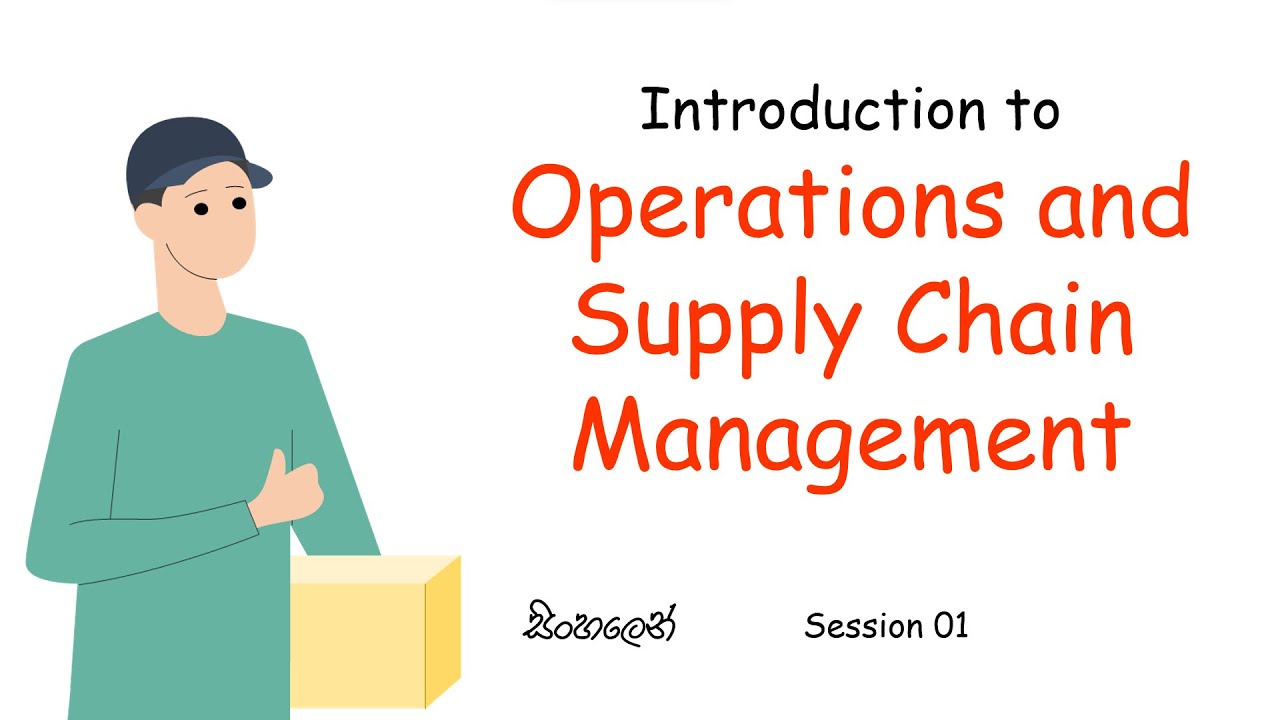 Introduction to

Operations and Supply Chain Management

සිංහලෙන්

Session 01